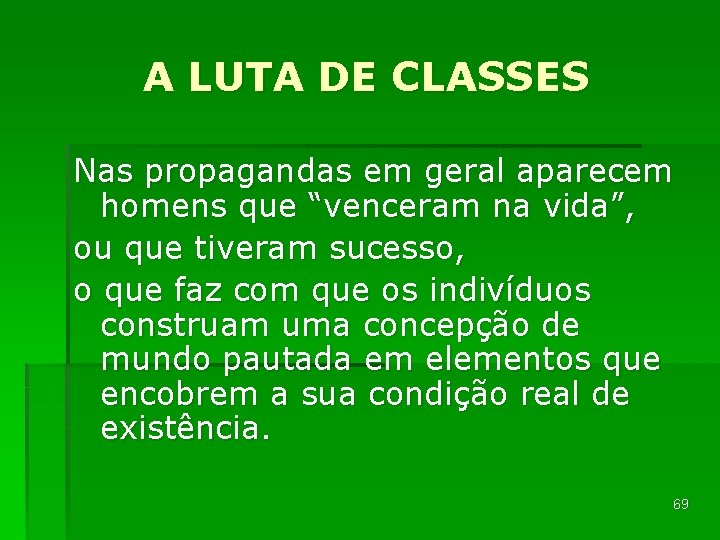 A LUTA DE CLASSES

Nas propagandas em geral aparecem homens que “venceram na vida”,

ou que tiveram sucesso,

o que faz com que os indivíduos construam uma concepção de mundo pautada em elementos que encobrem a sua condição real de existência.

69